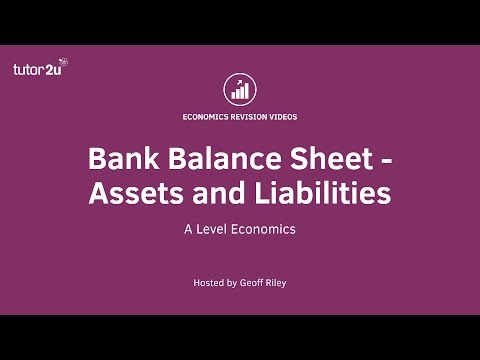 tutor2u

ECONOMICS REVISION VIDEOS

Bank Balance Sheet - Assets and Liabilities

A Level Economics

Hosted by Geoff Riley